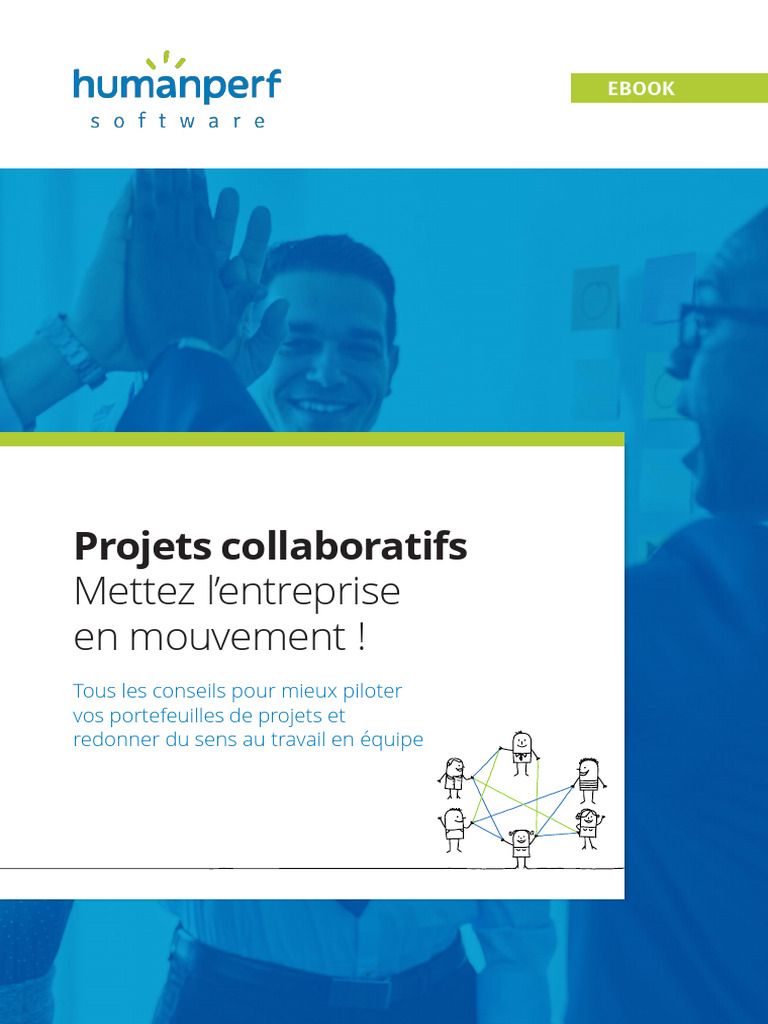 humanperf
software

EBOOK

Projets collaboratifs
Mettez l'entreprise en mouvement !

Tous les conseils pour mieux piloter vos portefeuilles de projets et redonner du sens au travail en équipe